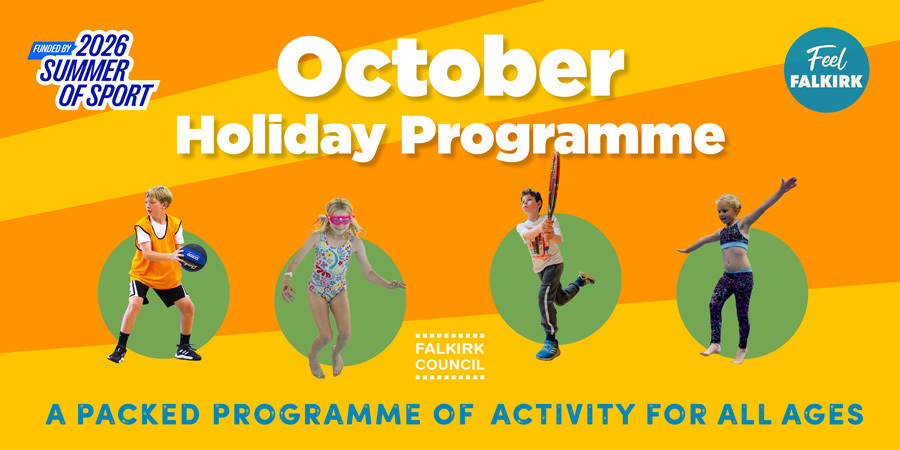 FUNDED BY 2026 SUMMER OF SPORT

October Holiday Programme

Feel FALKIRK

FALKIRK COUNCIL

A PACKED PROGRAMME OF ACTIVITY FOR ALL AGES